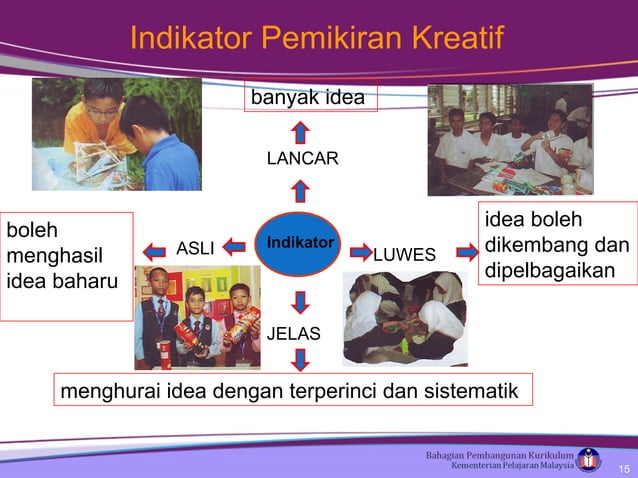 Indikator Pemikiran Kreatif

banyak idea

LANCAR

boleh menghasil idea baharu

ASLI

Indikator

LUWES

idea boleh dikembang dan dipelbagaikan

JELAS

menghurai idea dengan terperinci dan sistematik

Bahagian Pembangunan Kurikulum
Kementerian Pelajaran Malaysia

15